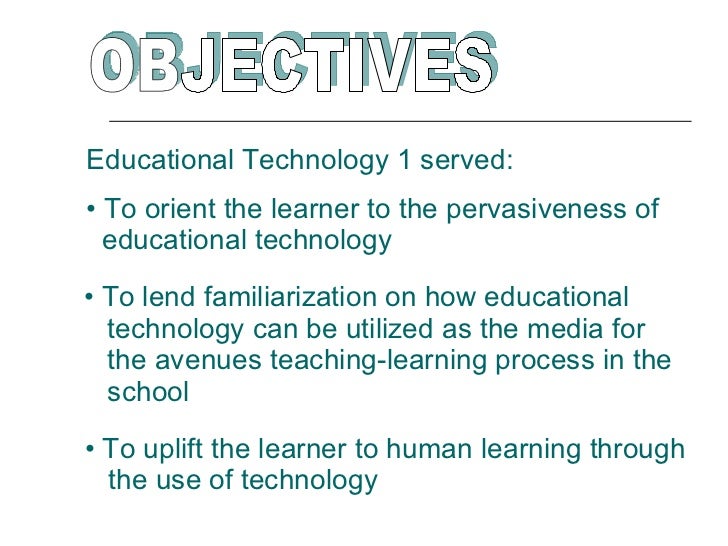 OBJECTIVES

Educational Technology 1 served:

• To orient the learner to the pervasiveness of educational technology

• To lend familiarization on how educational technology can be utilized as the media for the avenues teaching-learning process in the school

• To uplift the learner to human learning through the use of technology